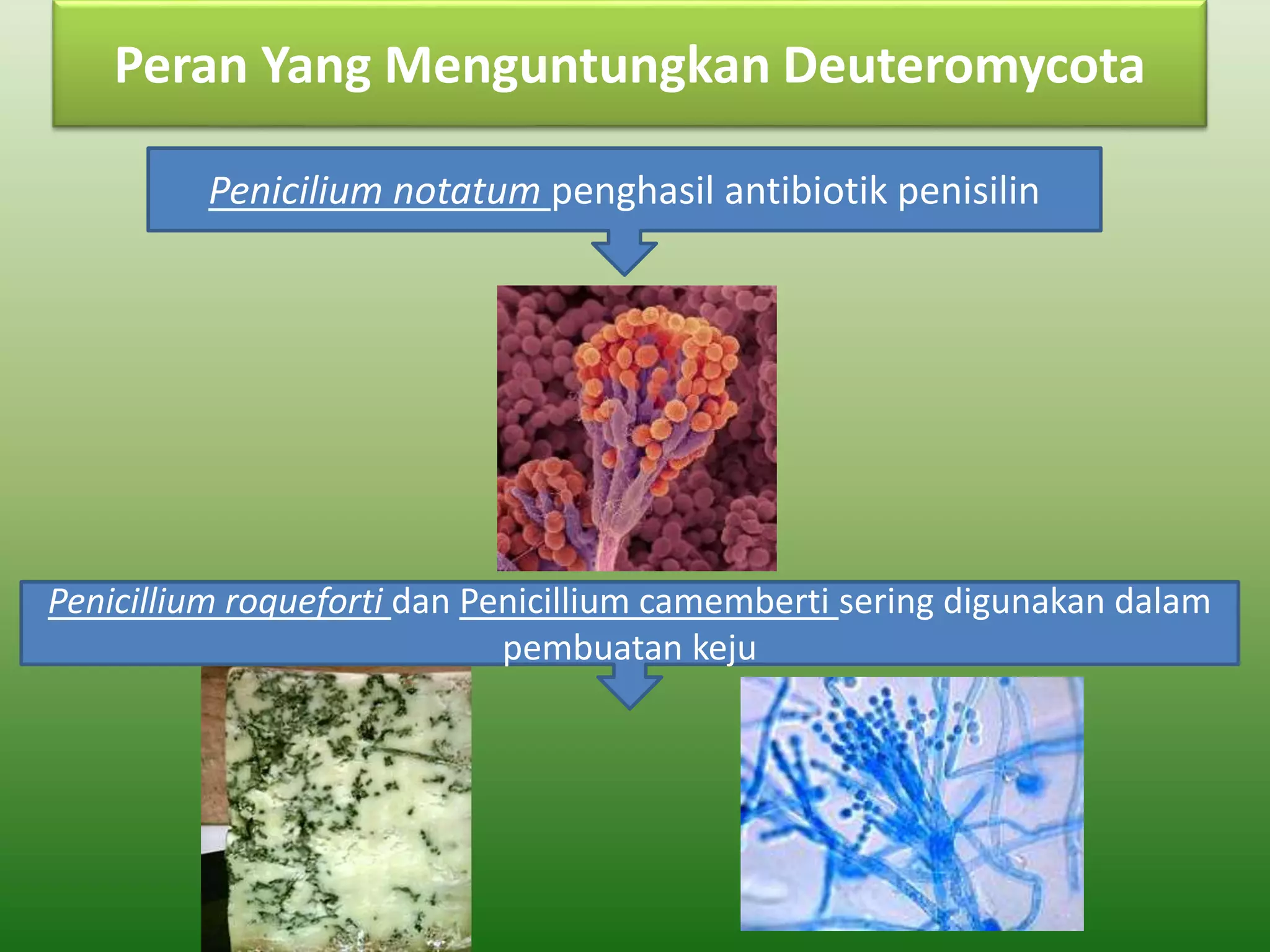 Peran Yang Menguntungkan Deuteromycota

Penicilium notatum penghasil antibiotik penisilin

Penicillium roqueforti dan Penicillium camemberti sering digunakan dalam pembuatan keju